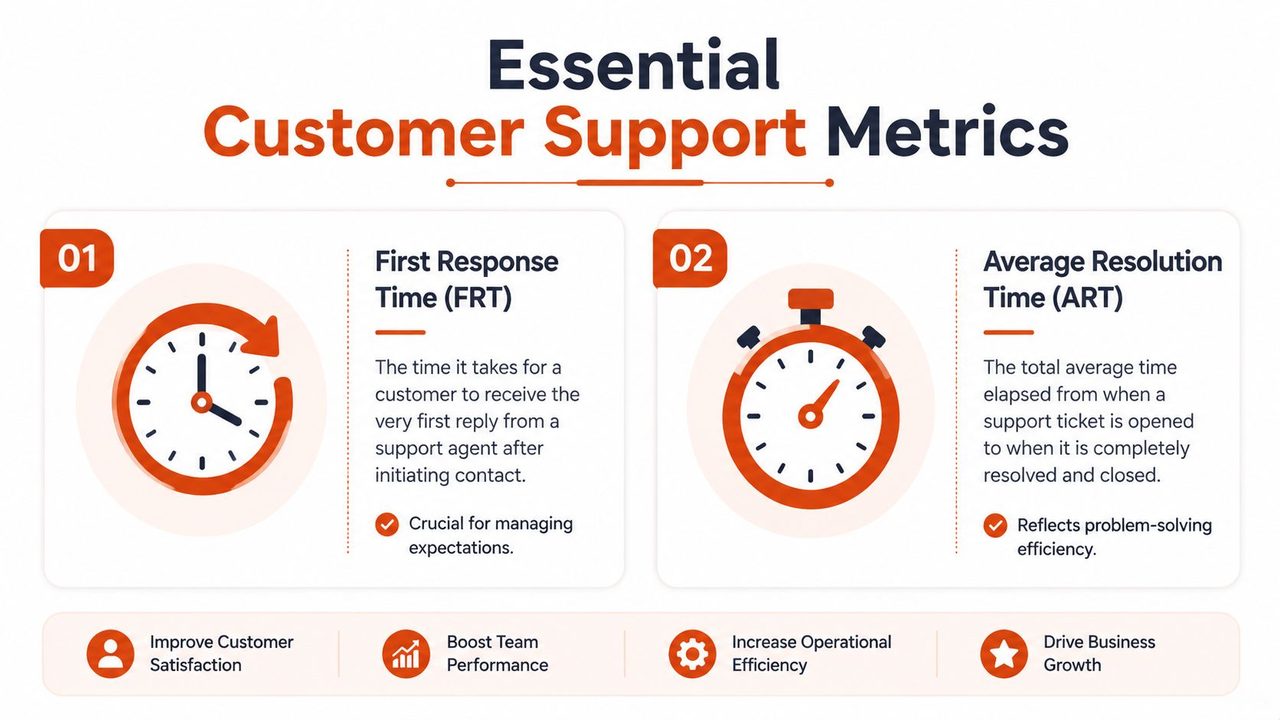 Essential
Customer Support Metrics

01

First Response Time (FRT)

The time it takes for a customer to receive the very first reply from a support agent after initiating contact.

Crucial for managing expectations.

02

Average Resolution Time (ART)

The total average time elapsed from when a support ticket is opened to when it is completely resolved and closed.

Reflects problem-solving efficiency.

Improve Customer Satisfaction

Boost Team Performance

Increase Operational Efficiency

Drive Business Growth